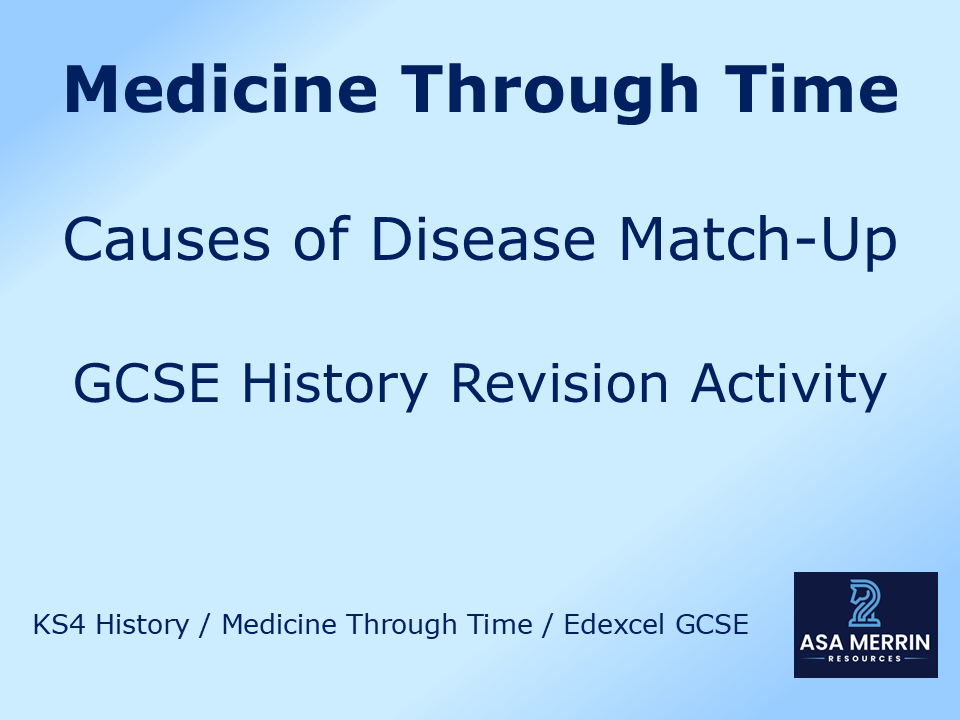 Medicine Through Time

Causes of Disease Match-Up

GCSE History Revision Activity

KS4 History / Medicine Through Time / Edexcel GCSE

ASA MERRIN
RESOURCES